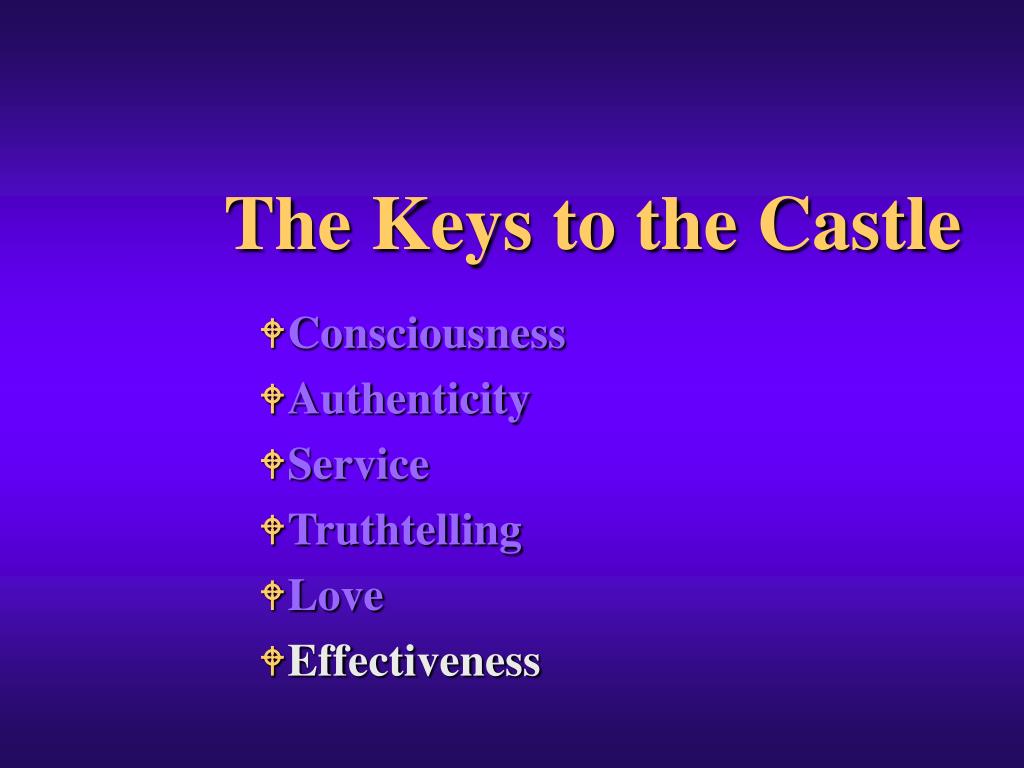 The Keys to the Castle

Consciousness
Authenticity
Service
Truthtelling
Love
Effectiveness